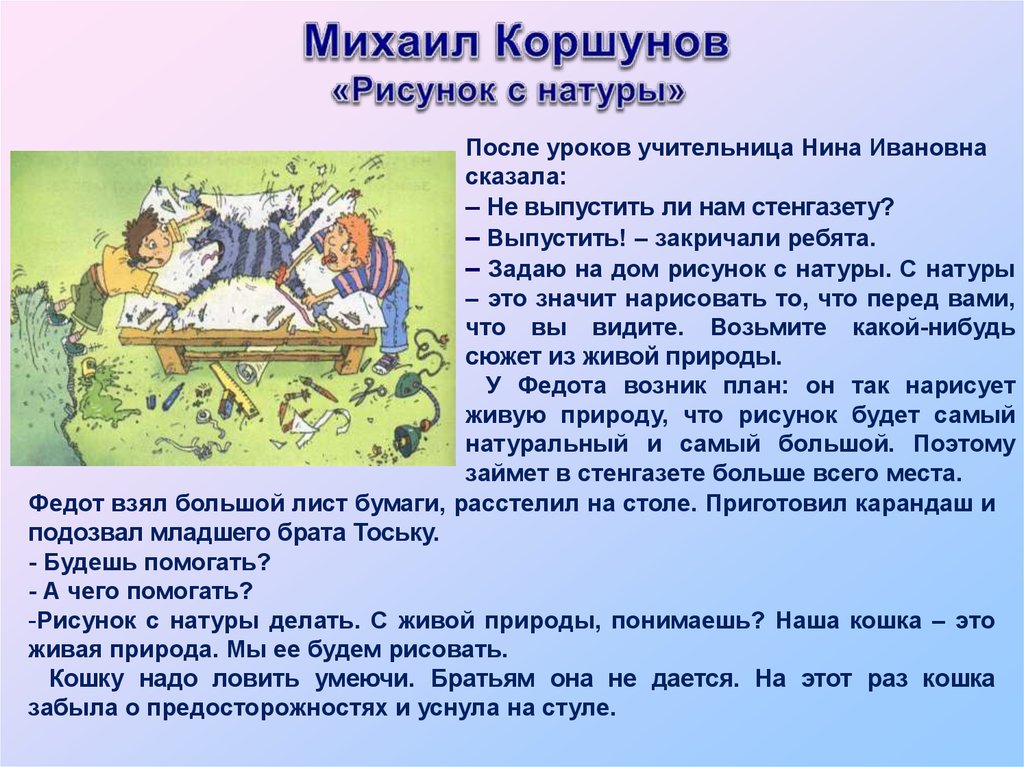 Михаил Коршунов
«Рисунок с натуры»

После уроков учительница Нина Ивановна сказала:
– Не выпустить ли нам стенгазету?
– Выпустить! – закричали ребята.
– Задаю на дом рисунок с натуры. С натуры – это значит нарисовать то, что перед вами, что вы видите. Возьмите какой-нибудь сюжет из живой природы.
У Федота возник план: он так нарисует живую природу, что рисунок будет самый натуральный и самый большой. Поэтому займет в стенгазете больше всего места.
Федот взял большой лист бумаги, расстелил на столе. Приготовил карандаш и подозвал младшего брата Тоську.
- Будешь помогать?
- А чего помогать?
-Рисунок с натуры делать. С живой природы, понимаешь? Наша кошка – это живая природа. Мы ее будем рисовать.
Кошку надо ловить умеючи. Братьям она не дается. На этот раз кошка забыла о предосторожностях и уснула на стуле.